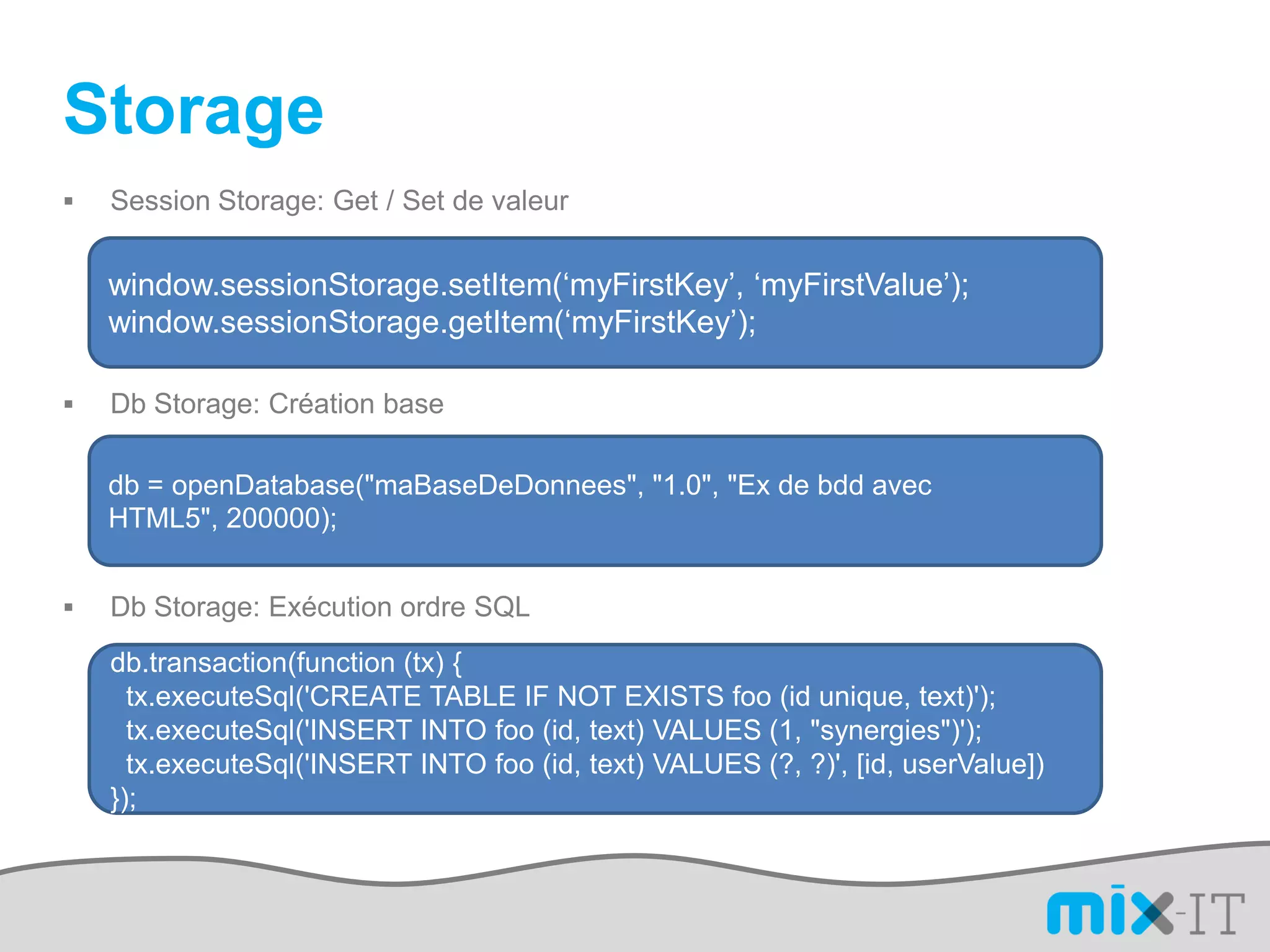 Storage

▪ Session Storage: Get / Set de valeur

window.sessionStorage.setItem(‘myFirstKey’, ‘myFirstValue’);
window.sessionStorage.getItem(‘myFirstKey’);

▪ Db Storage: Création base

db = openDatabase("maBaseDeDonnees", "1.0", "Ex de bdd avec HTML5", 200000);

▪ Db Storage: Exécution ordre SQL

db.transaction(function (tx) {
tx.executeSql('CREATE TABLE IF NOT EXISTS foo (id unique, text)');
tx.executeSql('INSERT INTO foo (id, text) VALUES (1, "synergies")');
tx.executeSql('INSERT INTO foo (id, text) VALUES (?, ?)', [id, userValue])
});

mix-IT